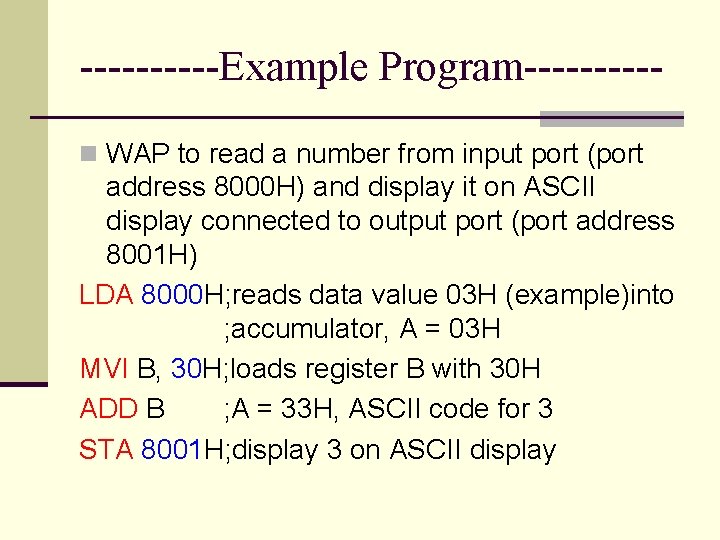 ----------Example Program----------

WAP to read a number from input port (port address 8000H) and display it on ASCII display connected to output port (port address 8001H)

LDA 8000H;reads data value 03H (example)into ;accumulator, A = 03H

MVI B, 30H;loads register B with 30H

ADD B ;A = 33H, ASCII code for 3

STA 8001H;display 3 on ASCII display